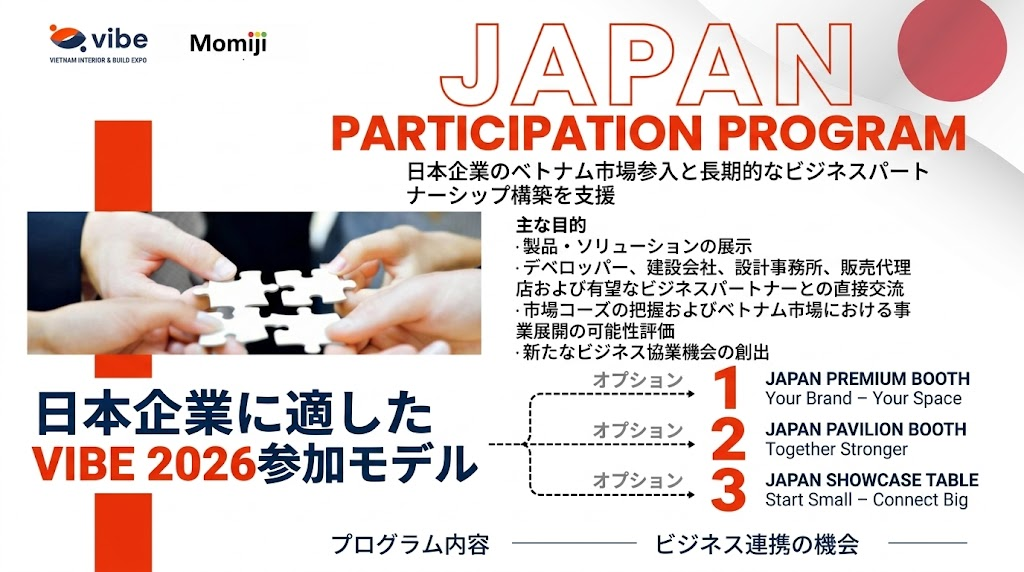 vibe
VIETNAM INTERIOR & BUILD EXPO

Momiji

JAPAN
PARTICIPATION PROGRAM

日本企業のベトナム市場参入と長期的なビジネスパートナーシップ構築を支援

主な目的
· 製品・ソリューションの展示
· デベロッパー、建設会社、設計事務所、販売代理店および有望なビジネスパートナーとの直接交流
· 市場コーズの把握およびベトナム市場における事業展開の可能性評価
· 新たなビジネス協業機会の創出

日本企業に適した
VIBE 2026参加モデル

オプション 1 JAPAN PREMIUM BOOTH
Your Brand – Your Space

オプション 2 JAPAN PAVILION BOOTH
Together Stronger

オプション 3 JAPAN SHOWCASE TABLE
Start Small – Connect Big

プログラム内容 ビジネス連携の機会